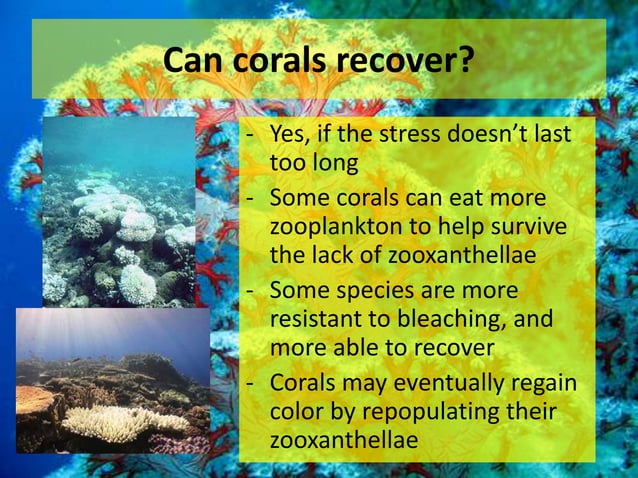 Can corals recover?

- Yes, if the stress doesn't last too long
- Some corals can eat more zooplankton to help survive the lack of zooxanthellae
- Some species are more resistant to bleaching, and more able to recover
- Corals may eventually regain color by repopulating their zooxanthellae